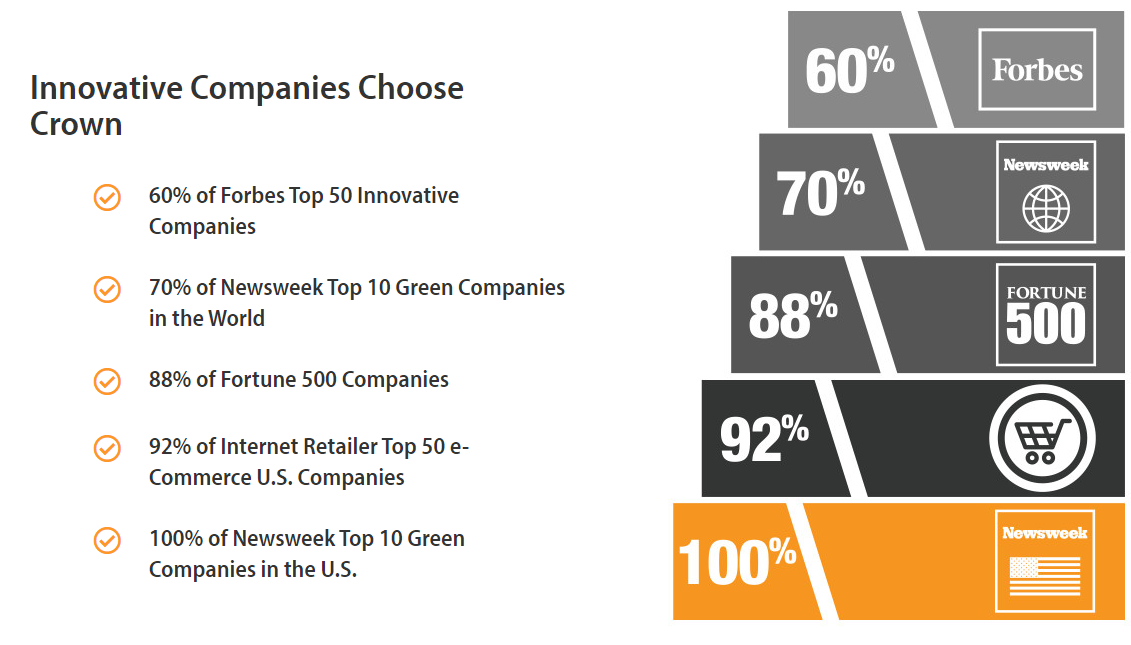 Innovative Companies Choose Crown

60% of Forbes Top 50 Innovative Companies

70% of Newsweek Top 10 Green Companies in the World

88% of Fortune 500 Companies

92% of Internet Retailer Top 50 e-Commerce U.S. Companies

100% of Newsweek Top 10 Green Companies in the U.S.

60%

Forbes

70%

Newsweek

88%

FORTUNE 500

92%

100%

Newsweek